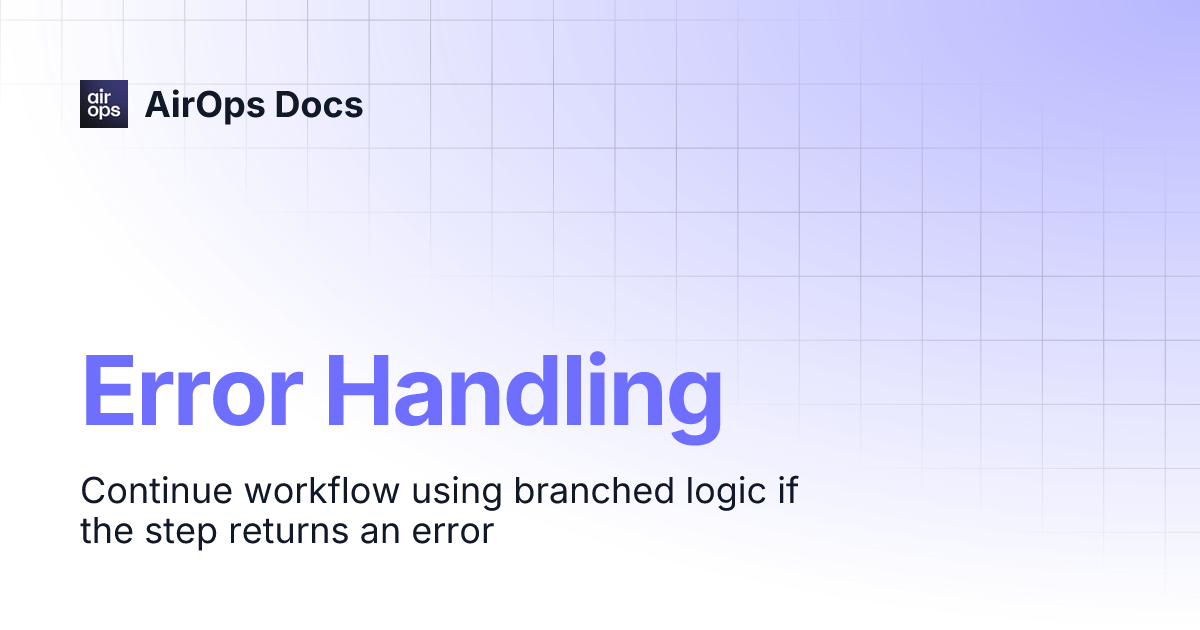 air ops

AirOps Docs

Error Handling

Continue workflow using branched logic if the step returns an error